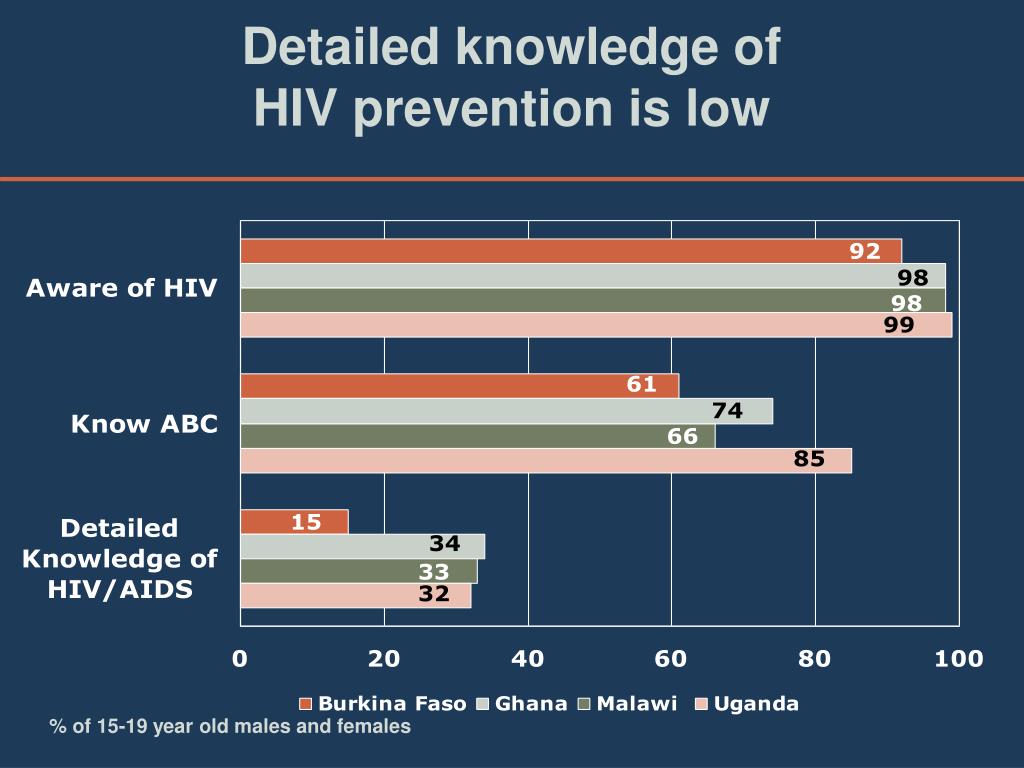 Detailed knowledge of HIV prevention is low

Aware of HIV
92
98
98
99

Know ABC
61
74
66
85

Detailed Knowledge of HIV/AIDS
15
34
33
32

0
20
40
60
80
100

Burkina Faso
Ghana
Malawi
Uganda

% of 15-19 year old males and females